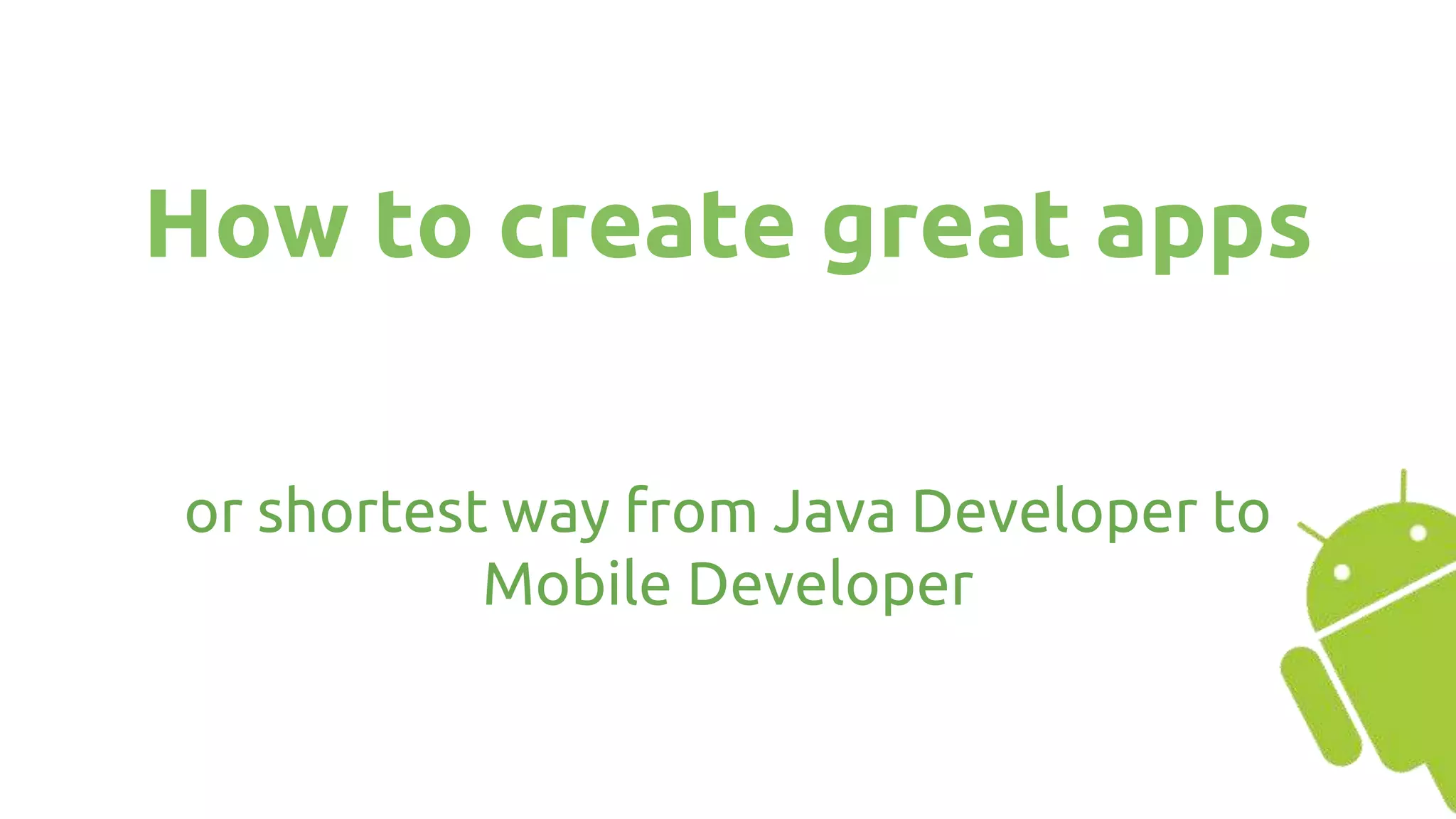 How to create great apps

or shortest way from Java Developer to Mobile Developer